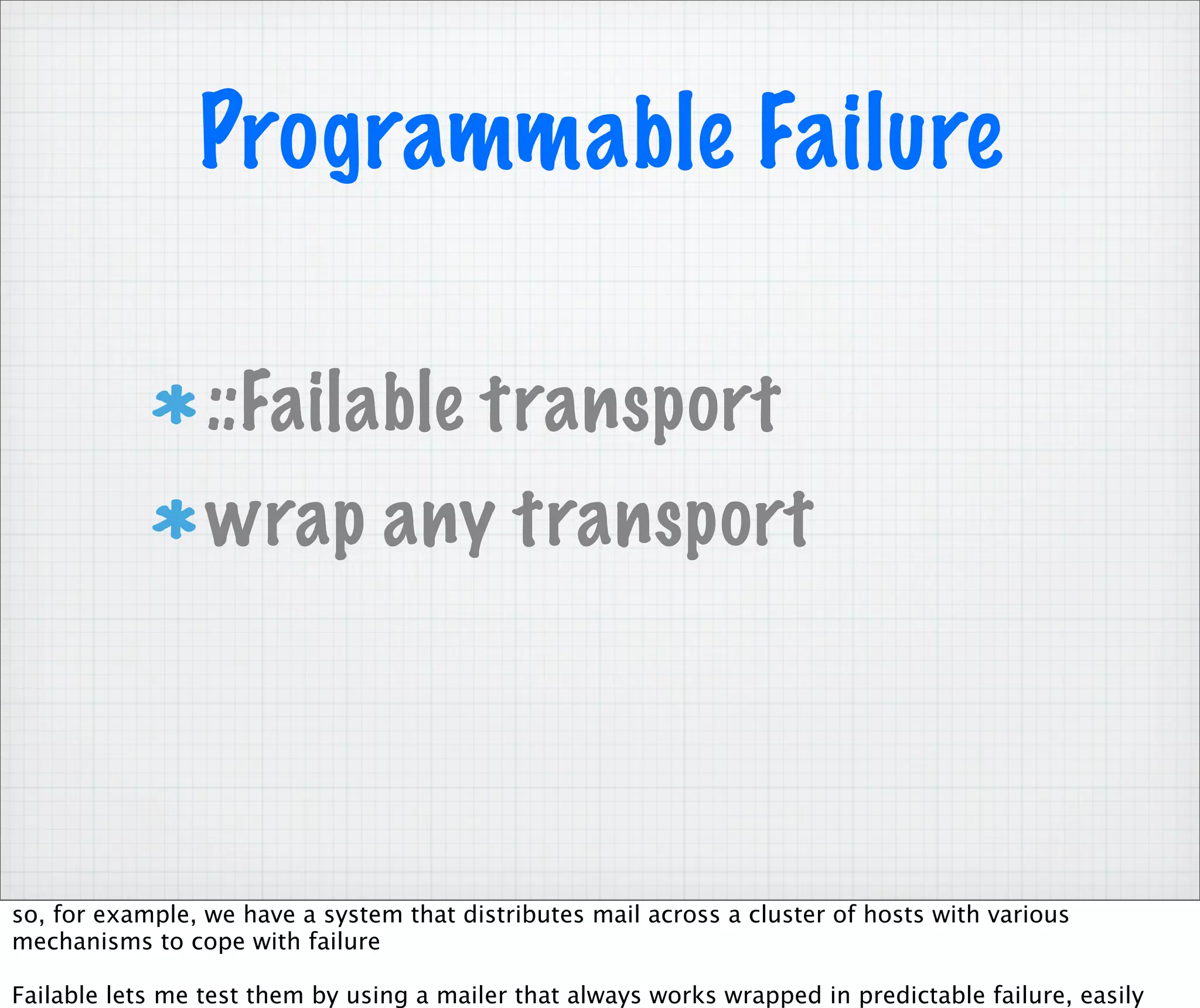 Programmable Failure

* ::Failable transport
* wrap any transport

so, for example, we have a system that distributes mail across a cluster of hosts with various mechanisms to cope with failure

Failable lets me test them by using a mailer that always works wrapped in predictable failure, easily